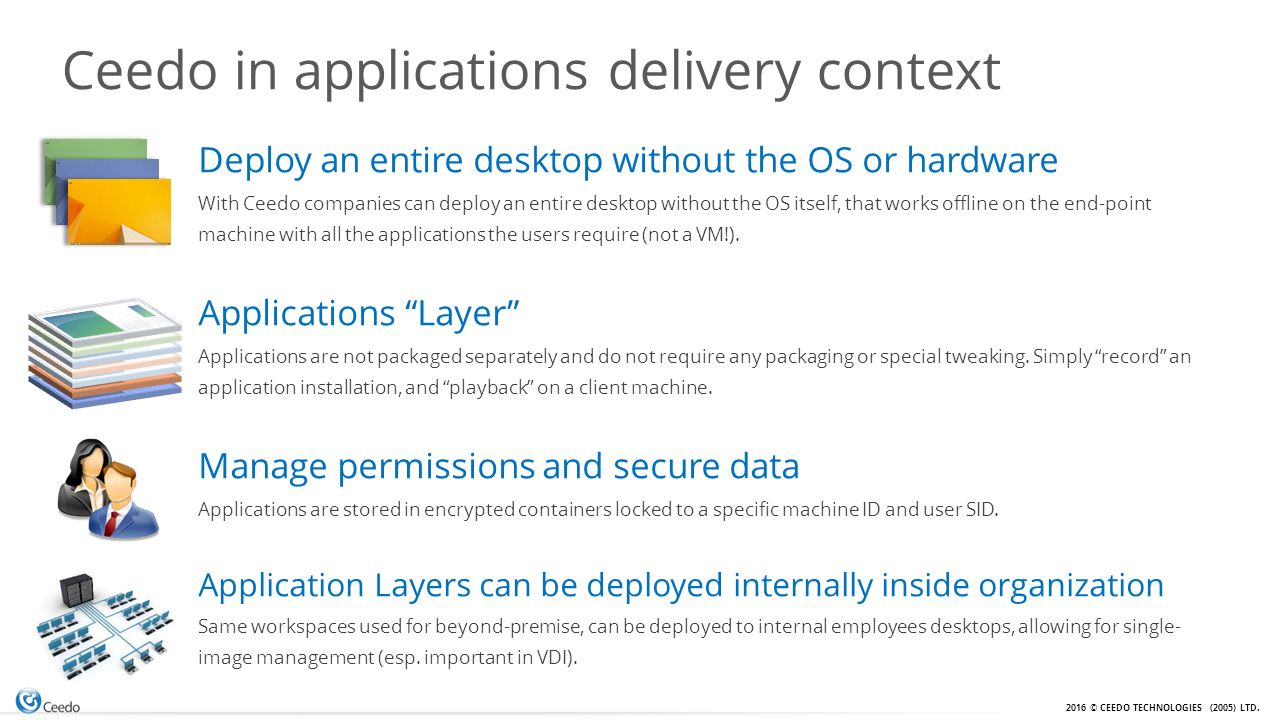 Ceedo in applications delivery context

Deploy an entire desktop without the OS or hardware

With Ceedo companies can deploy an entire desktop without the OS itself, that works offline on the end-point machine with all the applications the users require (not a VM!).

Applications “Layer”

Applications are not packaged separately and do not require any packaging or special tweaking. Simply “record” an application installation, and “playback” on a client machine.

Manage permissions and secure data

Applications are stored in encrypted containers locked to a specific machine ID and user SID.

Application Layers can be deployed internally inside organization

Same workspaces used for beyond-premise, can be deployed to internal employees desktops, allowing for single-image management (esp. important in VDI).

Ceedo

2016 © CEEDO TECHNOLOGIES (2005) LTD.